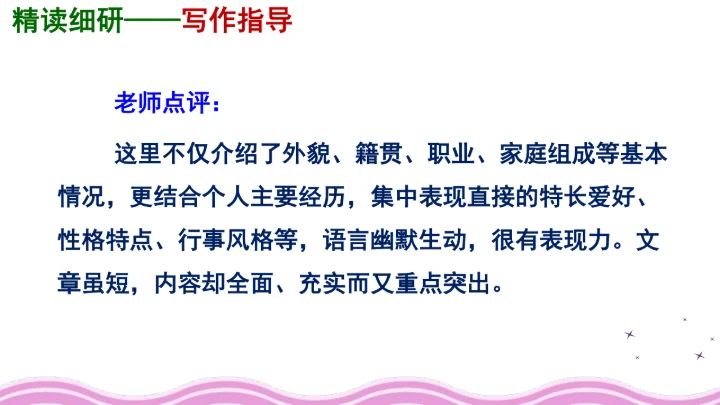 精读细研——写作指导

老师点评：

这里不仅介绍了外貌、籍贯、职业、家庭组成等基本情况，更结合个人主要经历，集中表现直接的特长爱好、性格特点、行事风格等，语言幽默生动，很有表现力。文章虽短，内容却全面、充实而又重点突出。